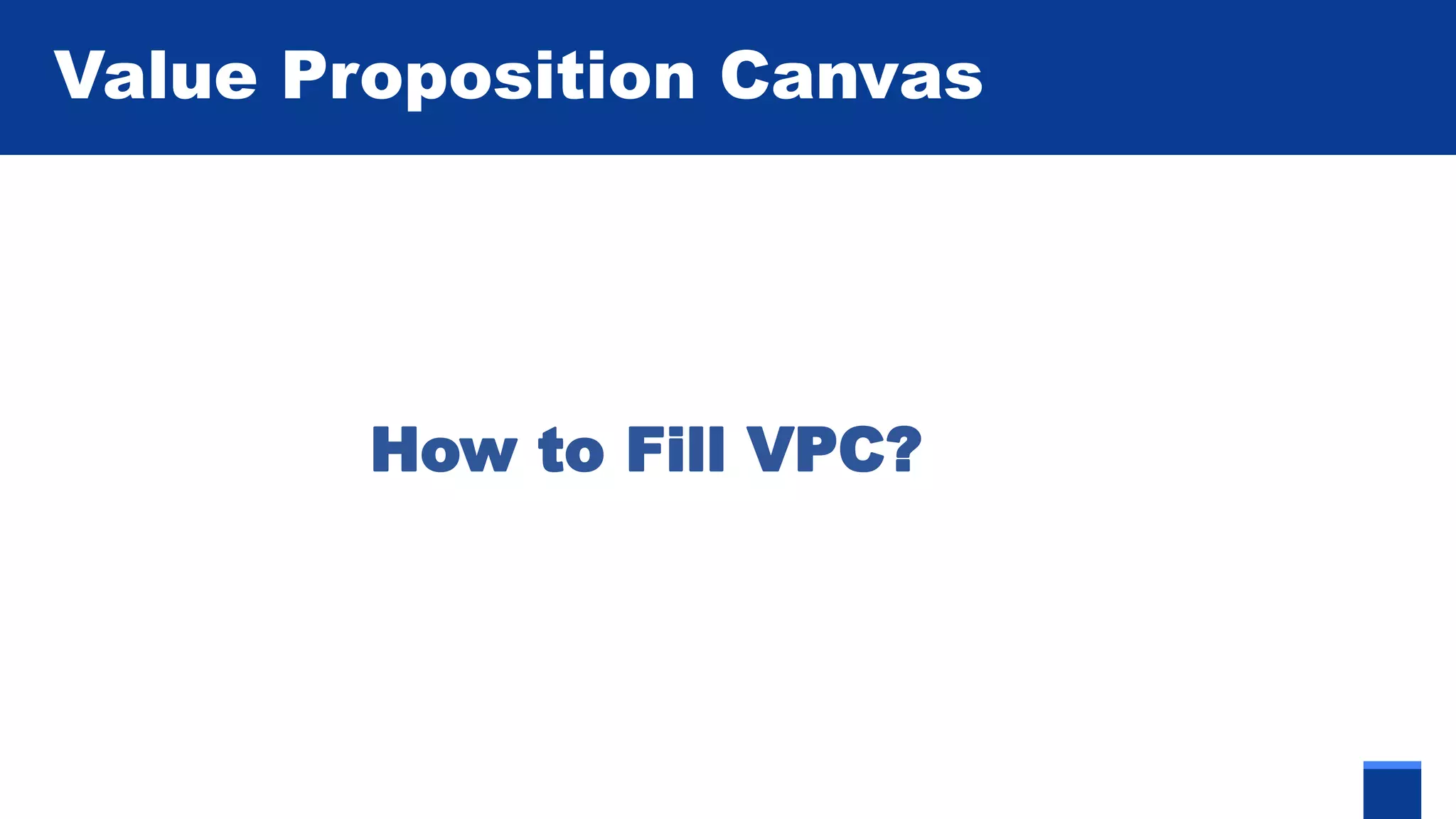 Value Proposition Canvas

How to Fill VPC?